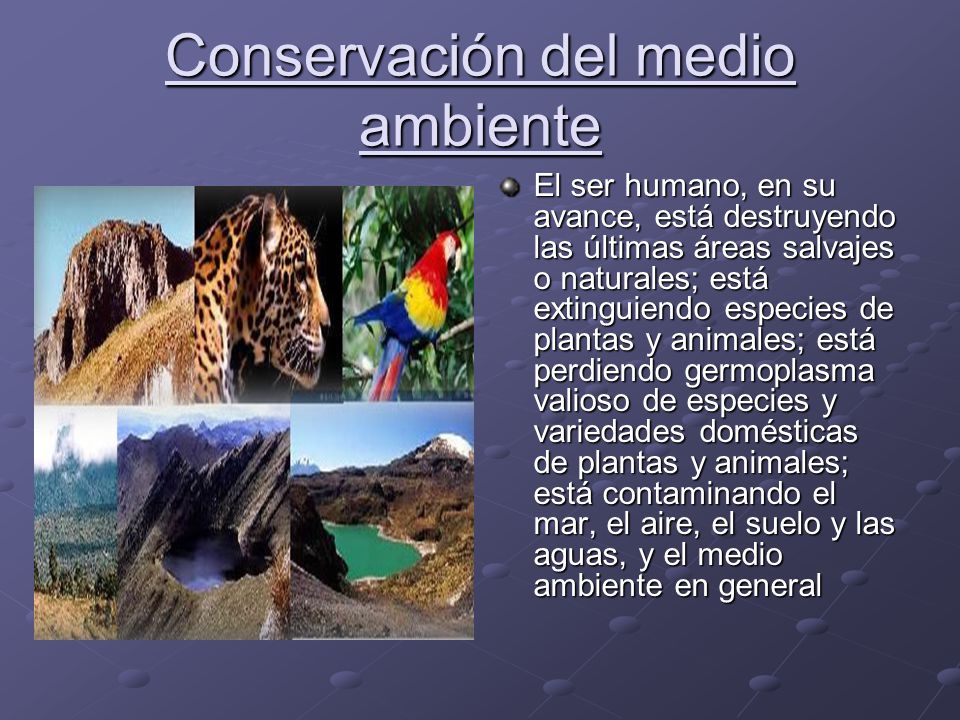 Conservación del medio ambiente

El ser humano, en su avance, está destruyendo las últimas áreas salvajes o naturales; está extinguiendo especies de plantas y animales; está perdiendo germoplasma valioso de especies y variedades domésticas de plantas y animales; está contaminando el mar, el aire, el suelo y las aguas, y el medio ambiente en general